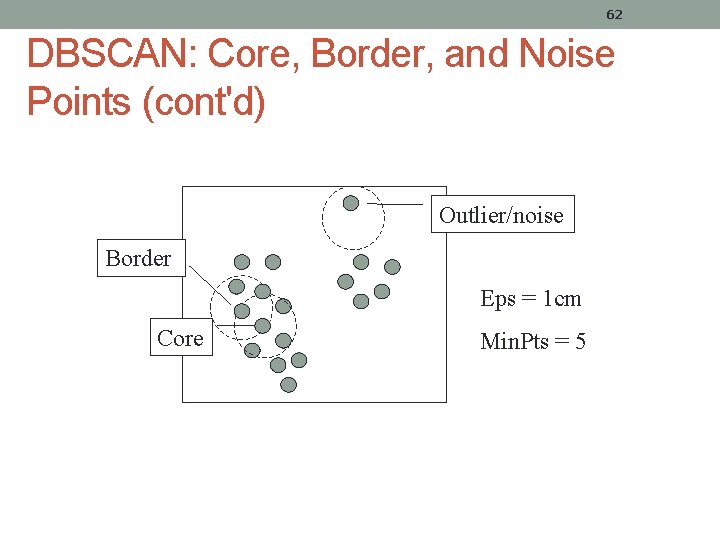 62

DBSCAN: Core, Border, and Noise Points (cont'd)

Outlier/noise

Border

Core

Eps = 1cm

MinPts = 5